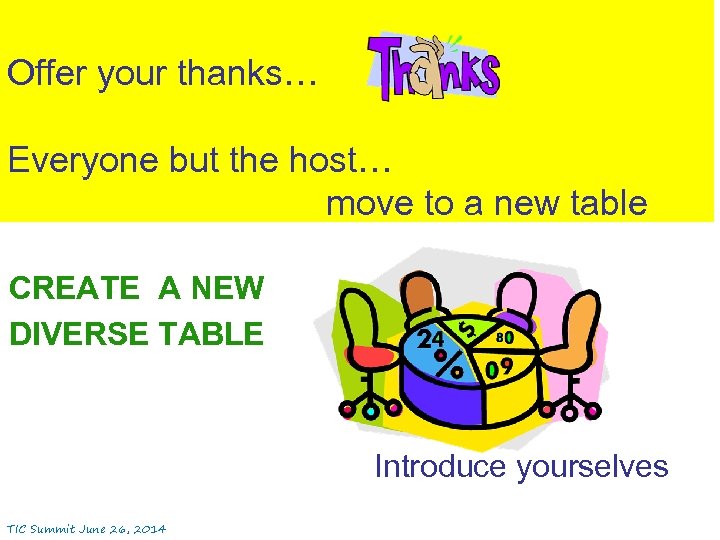 Offer your thanks…

Thanks

Everyone but the host…
move to a new table

CREATE A NEW DIVERSE TABLE

24
%
5
80
09

Introduce yourselves

TIC Summit June 26, 2014